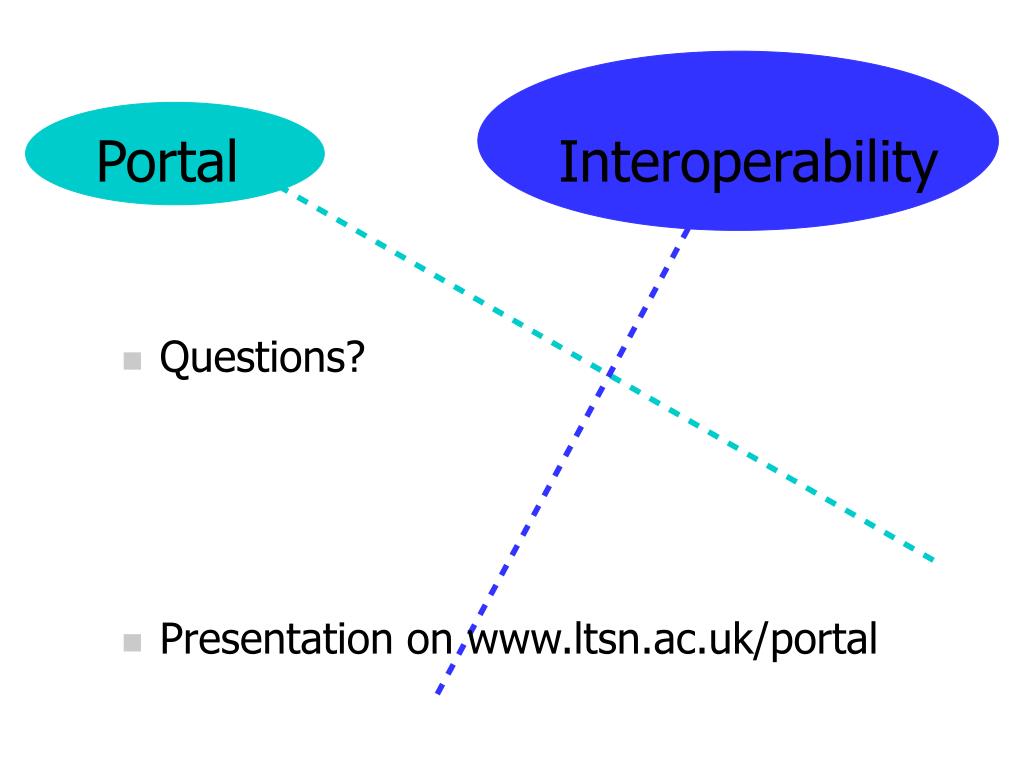 Portal

Interoperability

Questions?

Presentation on www.ltsn.ac.uk/portal